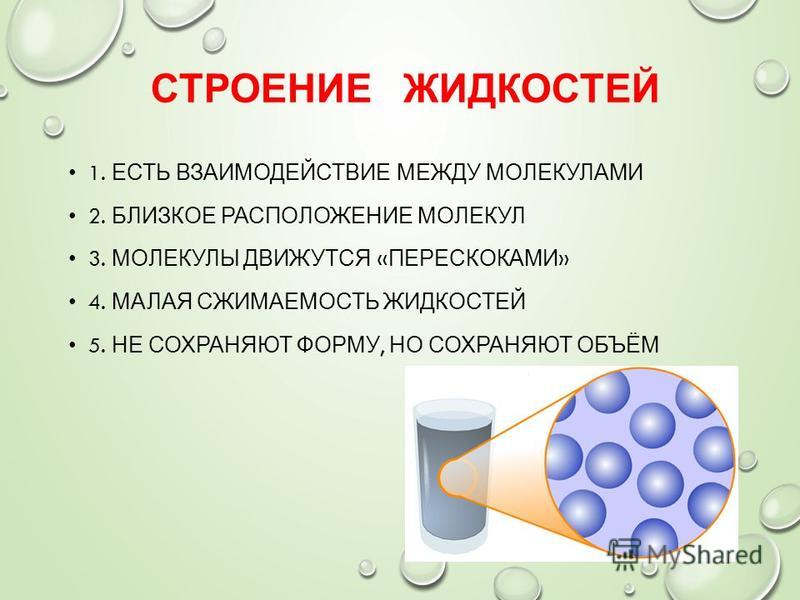 СТРОЕНИЕ ЖИДКОСТЕЙ

• 1. ЕСТЬ ВЗАИМОДЕЙСТВИЕ МЕЖДУ МОЛЕКУЛАМИ
• 2. БЛИЗКОЕ РАСПОЛОЖЕНИЕ МОЛЕКУЛ
• 3. МОЛЕКУЛЫ ДВИЖУТСЯ «ПЕРЕСКОКАМИ»
• 4. МАЛАЯ СЖИМАЕМОСТЬ ЖИДКОСТЕЙ
• 5. НЕ СОХРАНЯЮТ ФОРМУ, НО СОХРАНЯЮТ ОБЪЁМ

MyShared